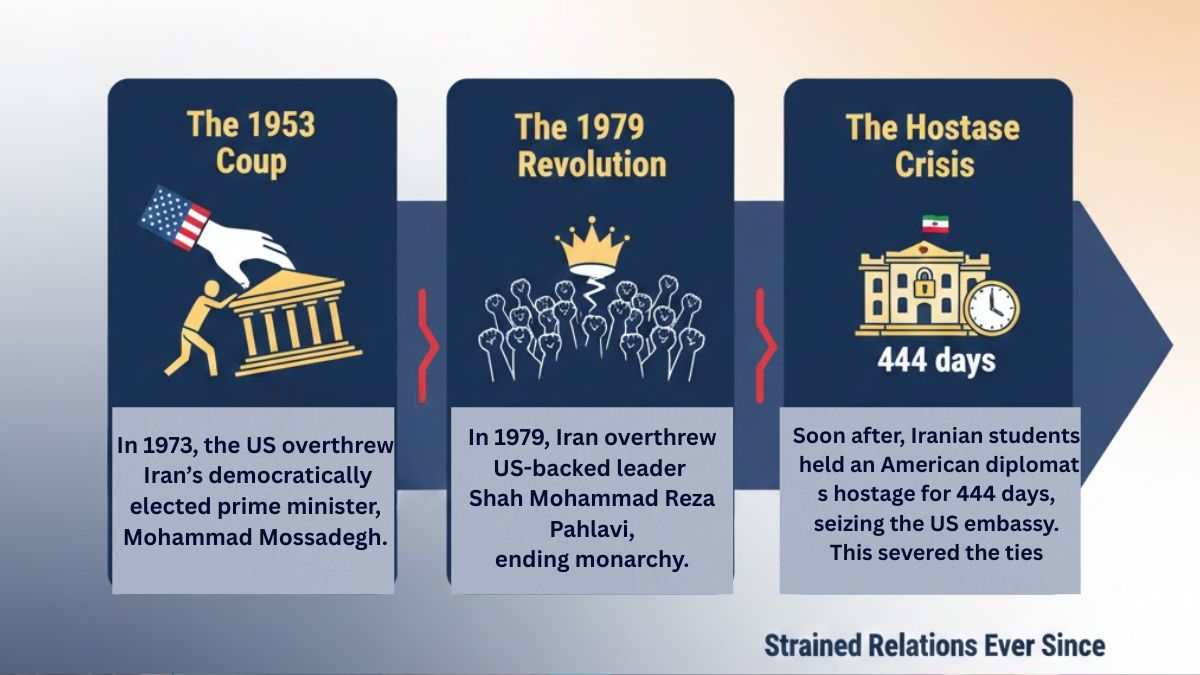 The 1953 Coup

In 1973, the US overthrew Iran's democratically elected prime minister, Mohammad Mossadegh.

The 1979 Revolution

In 1979, Iran overthrew US-backed leader Shah Mohammad Reza Pahlavi, ending monarchy.

The Hostase Crisis

444 days

Soon after, Iranian students held an American diplomat s hostage for 444 days, seizing the US embassy. This severed the ties

Strained Relations Ever Since